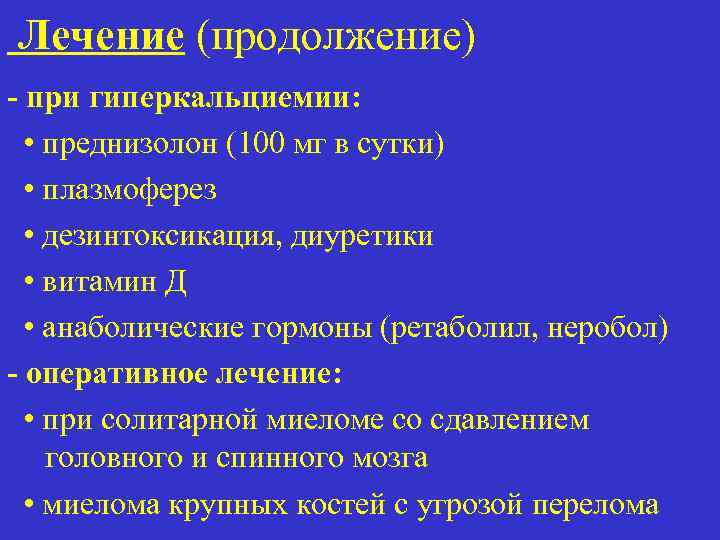 Лечение (продолжение)

- при гиперкальциемии:

• преднизолон (100 мг в сутки)

• плазмоферез

• дезинтоксикация, диуретики

• витамин Д

• анаболические гормоны (ретаболил, неробол)

- оперативное лечение:

• при солитарной миеломе со сдавлением головного и спинного мозга

• миелома крупных костей с угрозой перелома